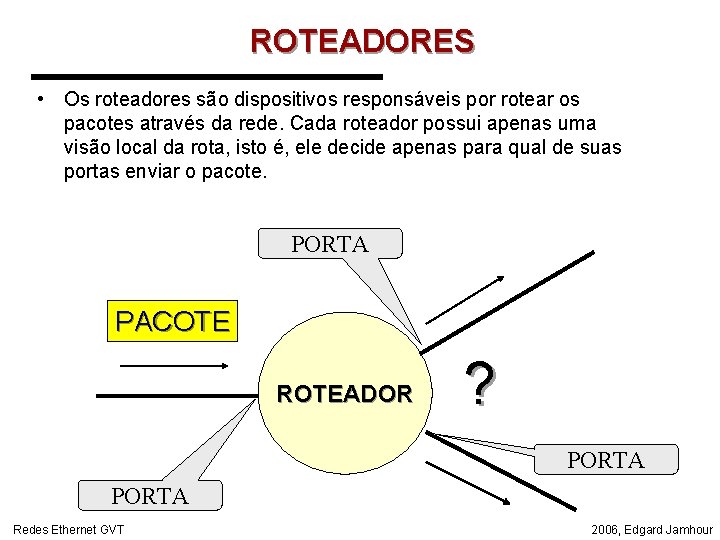 ROTEADORES

• Os roteadores são dispositivos responsáveis por rotear os pacotes através da rede. Cada roteador possui apenas uma visão local da rota, isto é, ele decide apenas para qual de suas portas enviar o pacote.

PORTA

PACOTE

ROTEADOR

?

PORTA

PORTA

Redes Ethernet GVT

2006, Edgard Jamhour